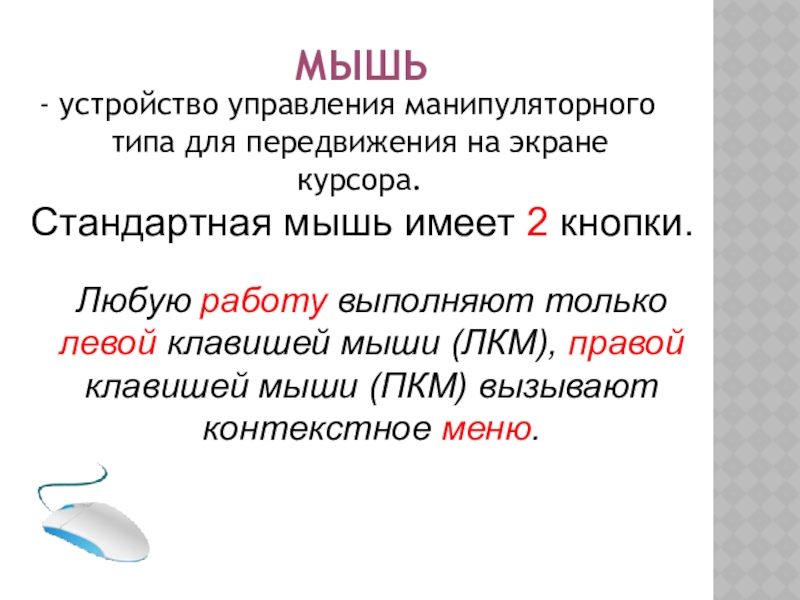 МЫШЬ

- устройство управления манипуляторного типа для передвижения на экране курсора.

Стандартная мышь имеет 2 кнопки.

Любую работу выполняют только левой клавишей мыши (ЛКМ), правой клавишей мыши (ПКМ) вызывают контекстное меню.